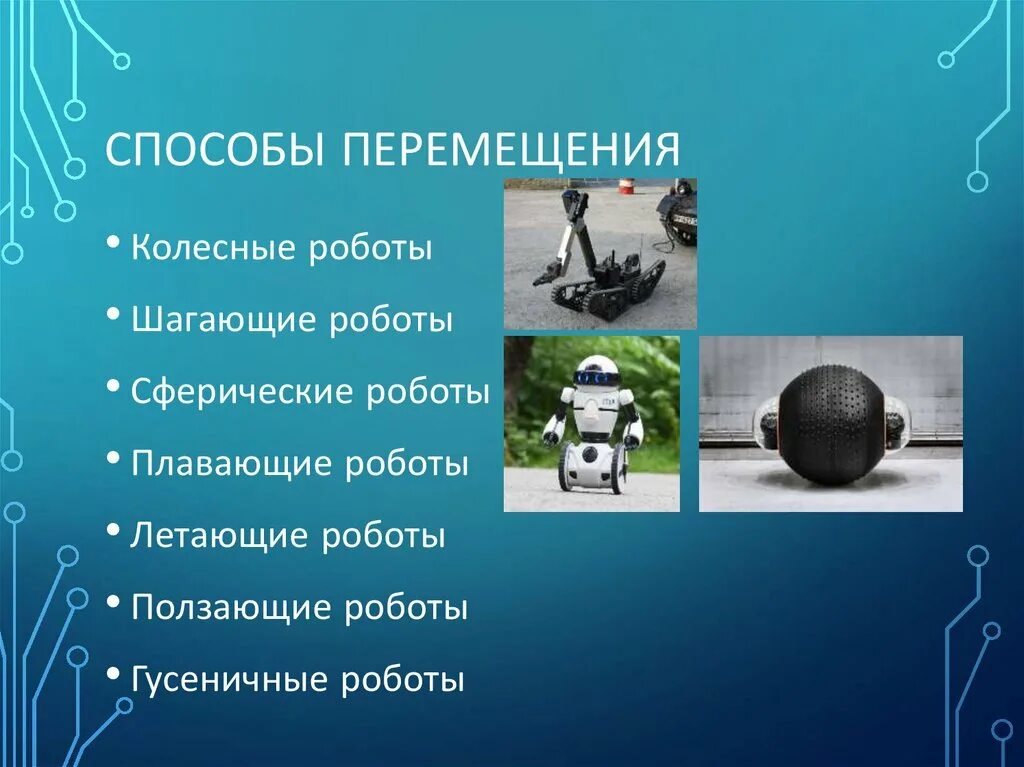 СПОСОБЫ ПЕРЕМЕЩЕНИЯ

• Колесные роботы
• Шагающие роботы
• Сферические роботы
• Плавающие роботы
• Летающие роботы
• Ползающие роботы
• Гусеничные роботы